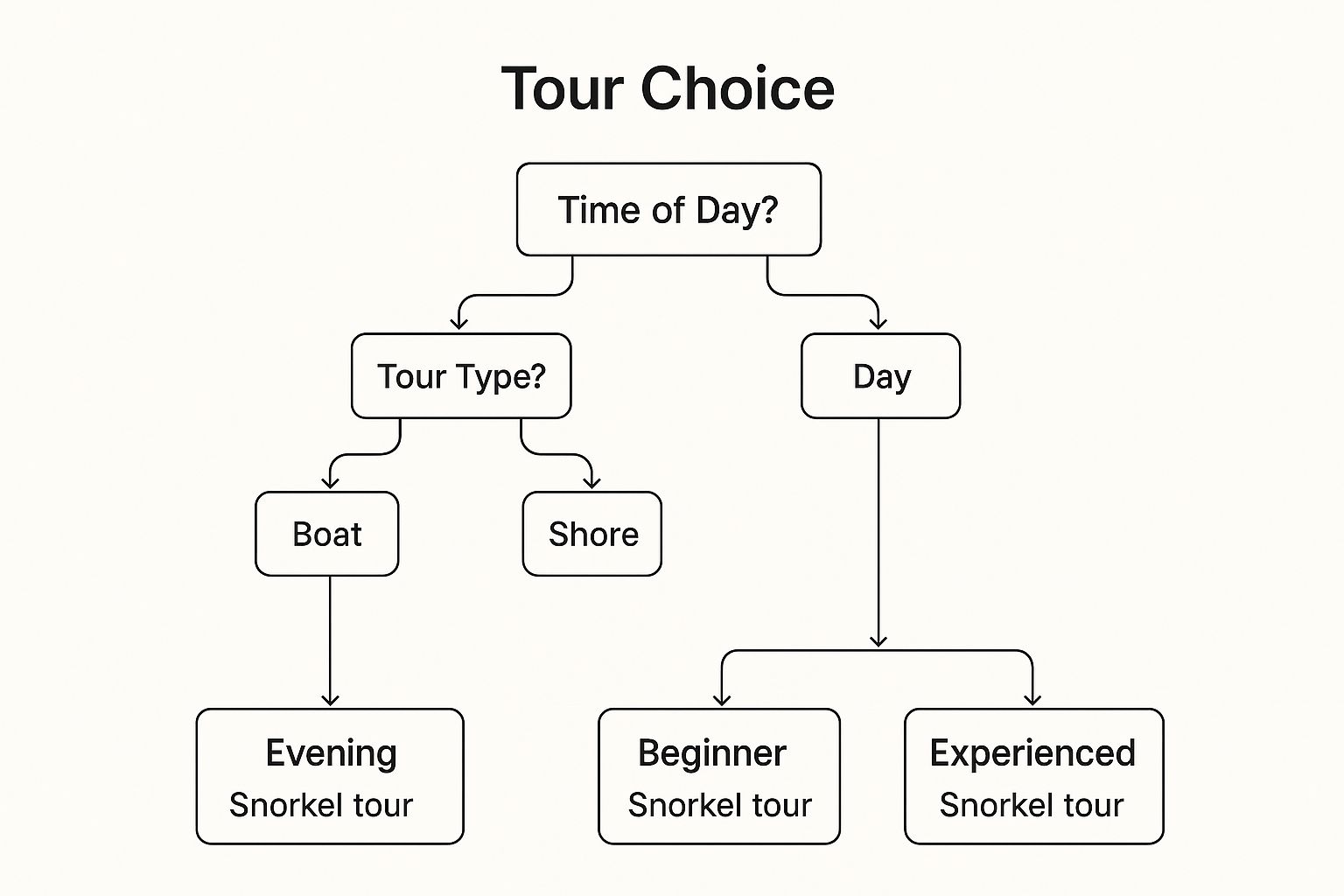 Tour Choice

Time of Day?

Tour Type?

Day

Boat

Shore

Evening
Snorkel tour

Beginner
Snorkel tour

Experienced
Snorkel tour